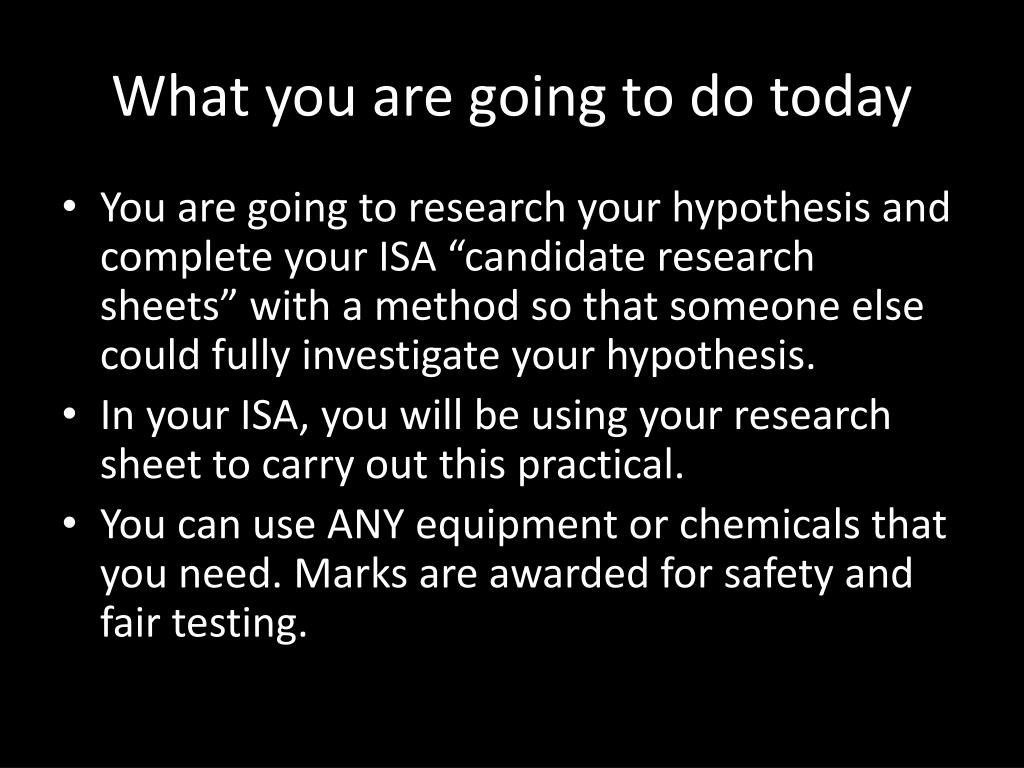 What you are going to do today

• You are going to research your hypothesis and complete your ISA “candidate research sheets” with a method so that someone else could fully investigate your hypothesis.
• In your ISA, you will be using your research sheet to carry out this practical.
• You can use ANY equipment or chemicals that you need. Marks are awarded for safety and fair testing.